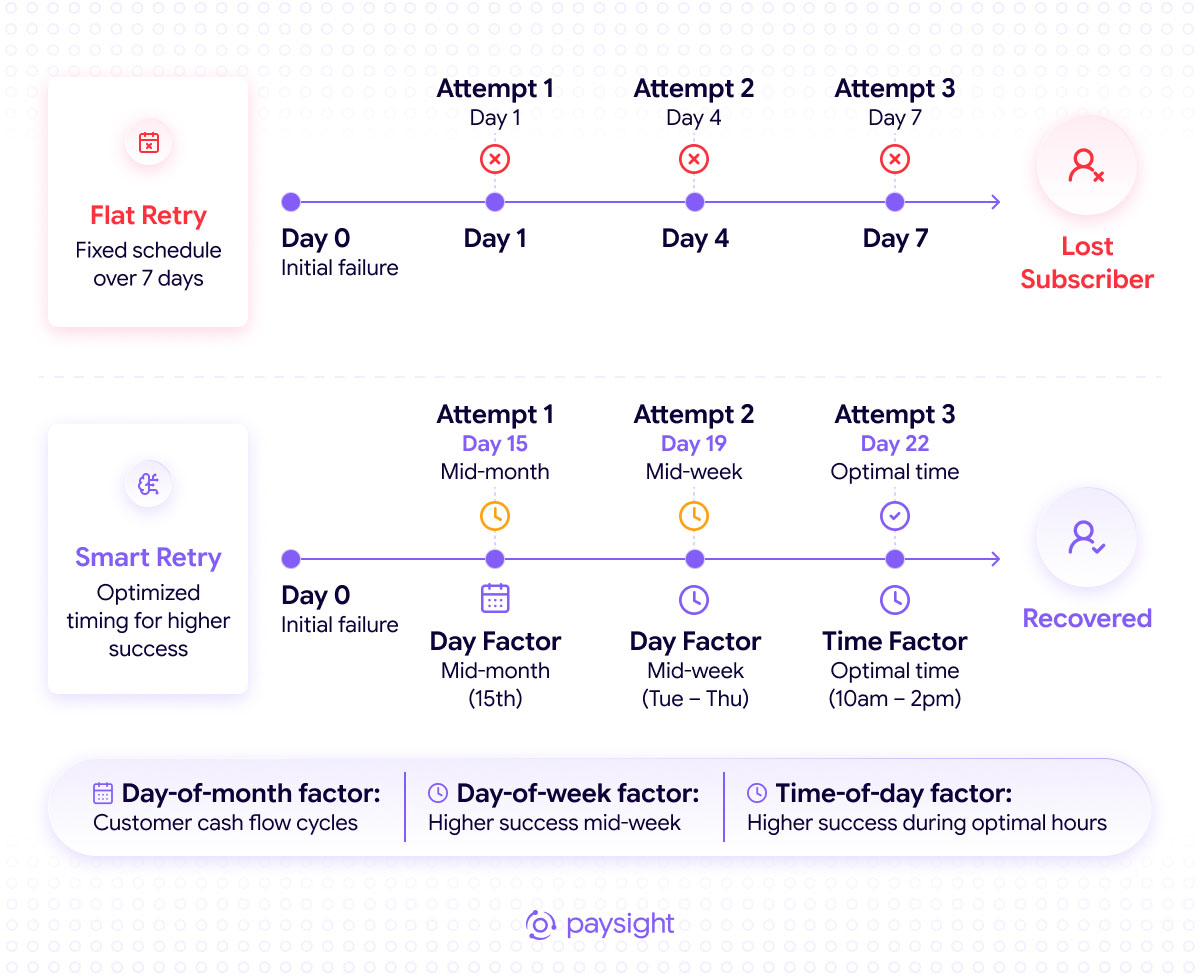 Flat Retry
Fixed schedule over 7 days

Attempt 1
Day 1

Attempt 2
Day 4

Attempt 3
Day 7

Day 0
Initial failure

Day 1

Day 4

Day 7

Lost Subscriber

Smart Retry
Optimized timing for higher success

Attempt 1
Day 15
Mid-month

Attempt 2
Day 19
Mid-week

Attempt 3
Day 22
Optimal time

Day 0
Initial failure

Day Factor
Mid-month (15th)

Day Factor
Mid-week (Tue – Thu)

Time Factor
Optimal time (10am – 2pm)

Recovered

Day-of-month factor:
Customer cash flow cycles

Day-of-week factor:
Higher success mid-week

Time-of-day factor:
Higher success during optimal hours

paysight